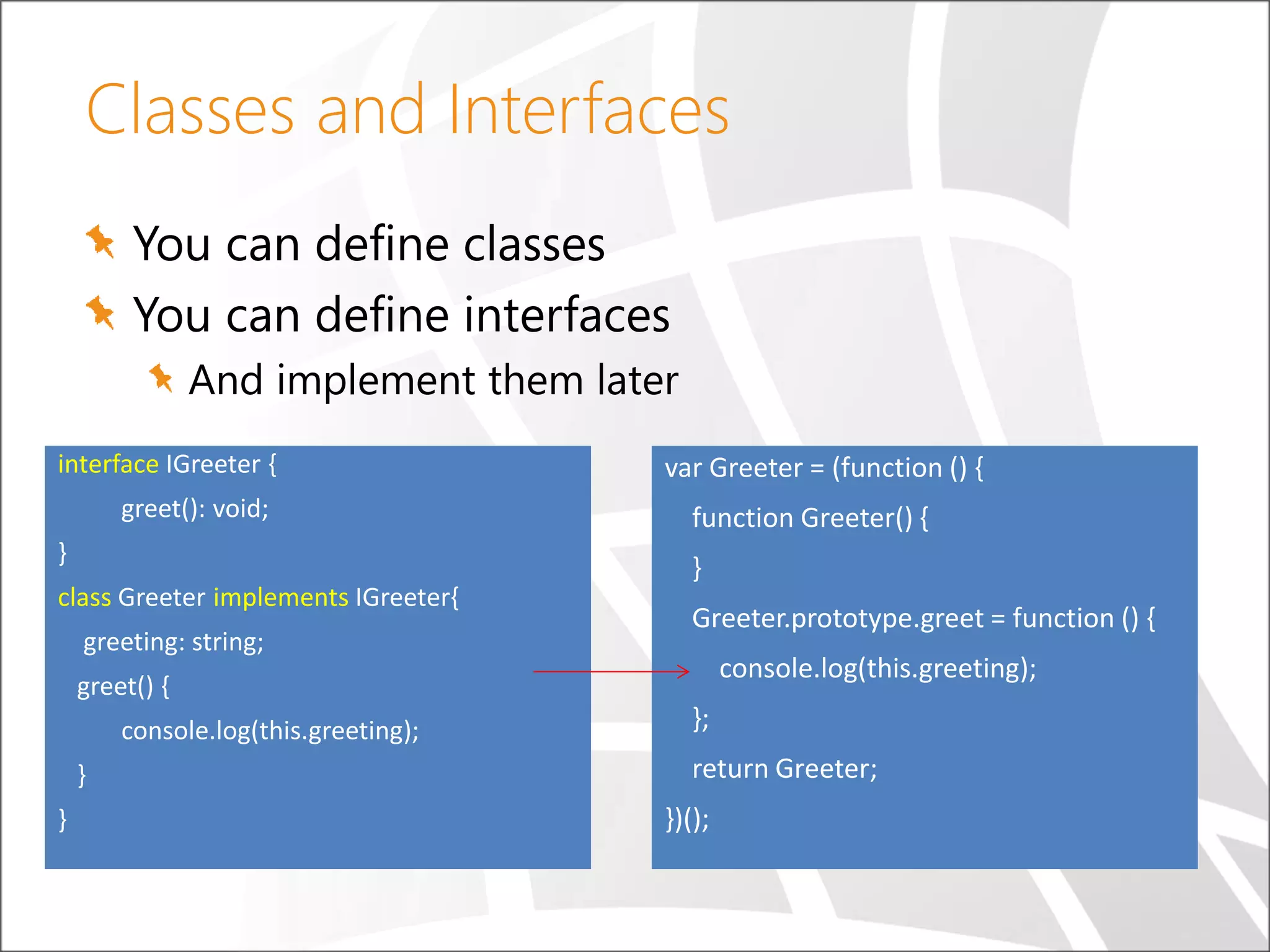 Classes and Interfaces

You can define classes

You can define interfaces

And implement them later

interface IGreeter {
greet(): void;
}
class Greeter implements IGreeter{
greeting: string;
greet() {
console.log(this.greeting);
}
}

var Greeter = (function () {
function Greeter() {
}
Greeter.prototype.greet = function () {
console.log(this.greeting);
};
return Greeter;
})();